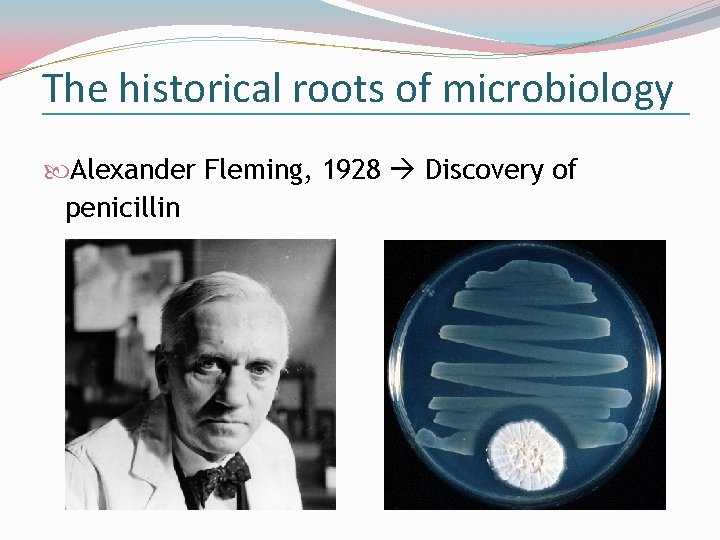 The historical roots of microbiology

Alexander Fleming, 1928 → Discovery of penicillin